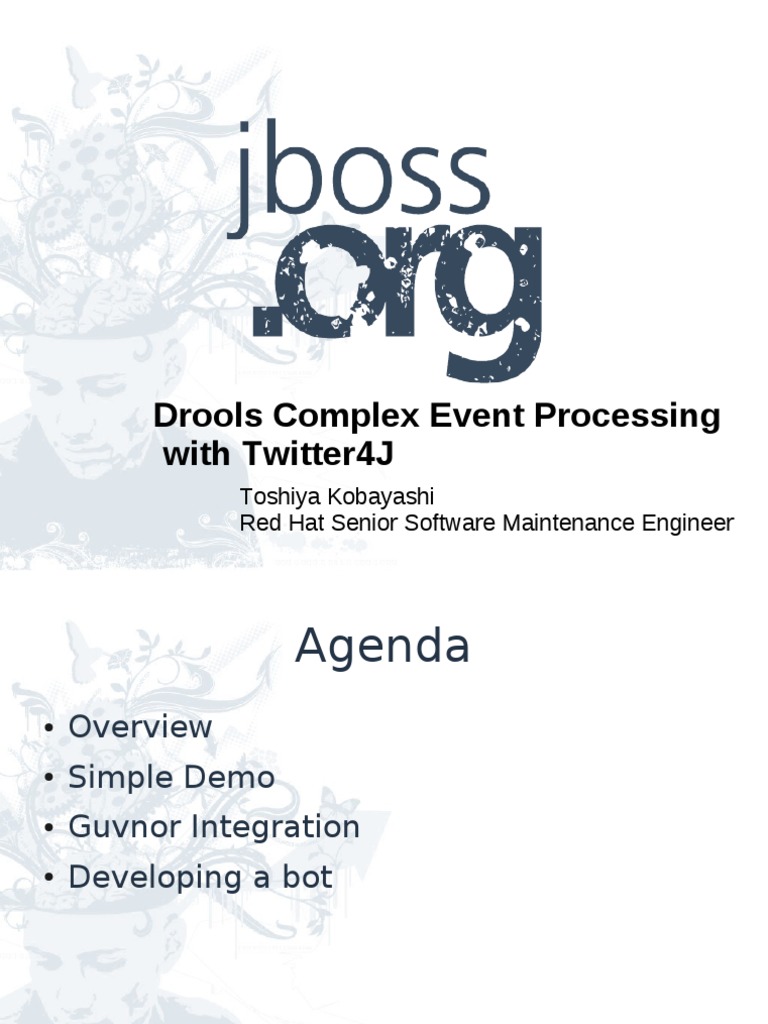 jboss
.org

Drools Complex Event Processing with Twitter4J

Toshiya Kobayashi
Red Hat Senior Software Maintenance Engineer

Agenda

• Overview
• Simple Demo
• Guvnor Integration
• Developing a bot